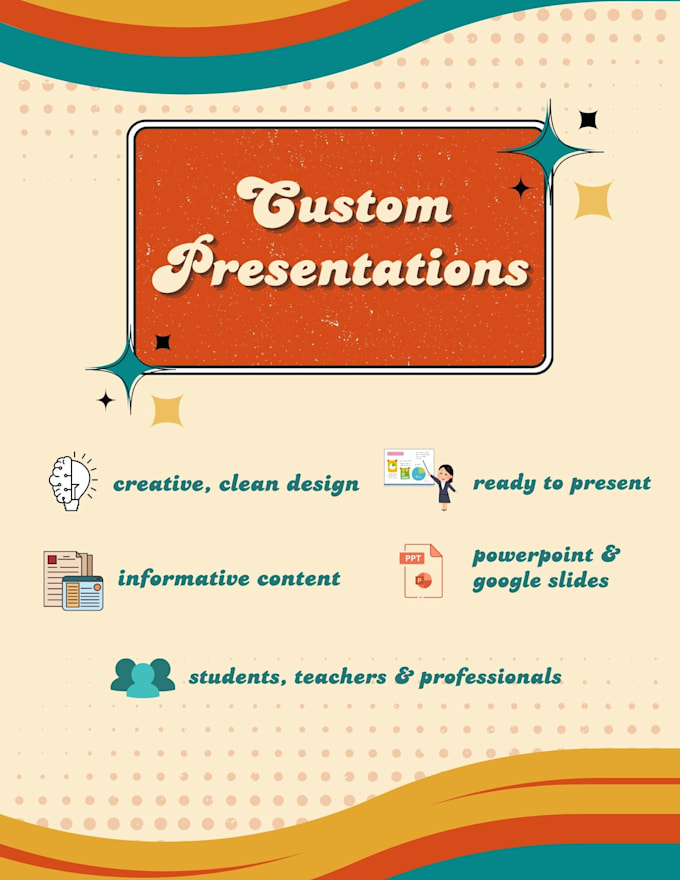 Custom Presentations

creative, clean design

ready to present

informative content

PPT

powerpoint & google slides

students, teachers & professionals